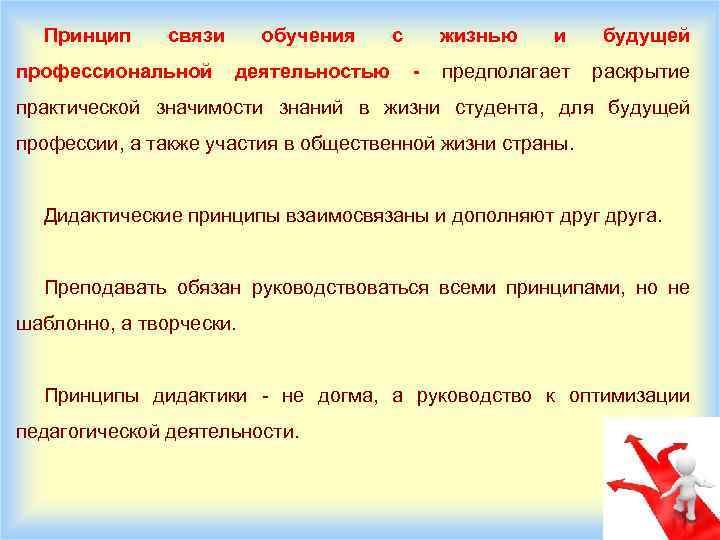 Принцип связи обучения с жизнью и будущей профессиональной деятельностью - предполагает раскрытие практической значимости знаний в жизни студента, для будущей профессии, а также участия в общественной жизни страны.

Дидактические принципы взаимосвязаны и дополняют друг друга.

Преподавать обязан руководствоваться всеми принципами, но не шаблонно, а творчески.

Принципы дидактики - не догма, а руководство к оптимизации педагогической деятельности.